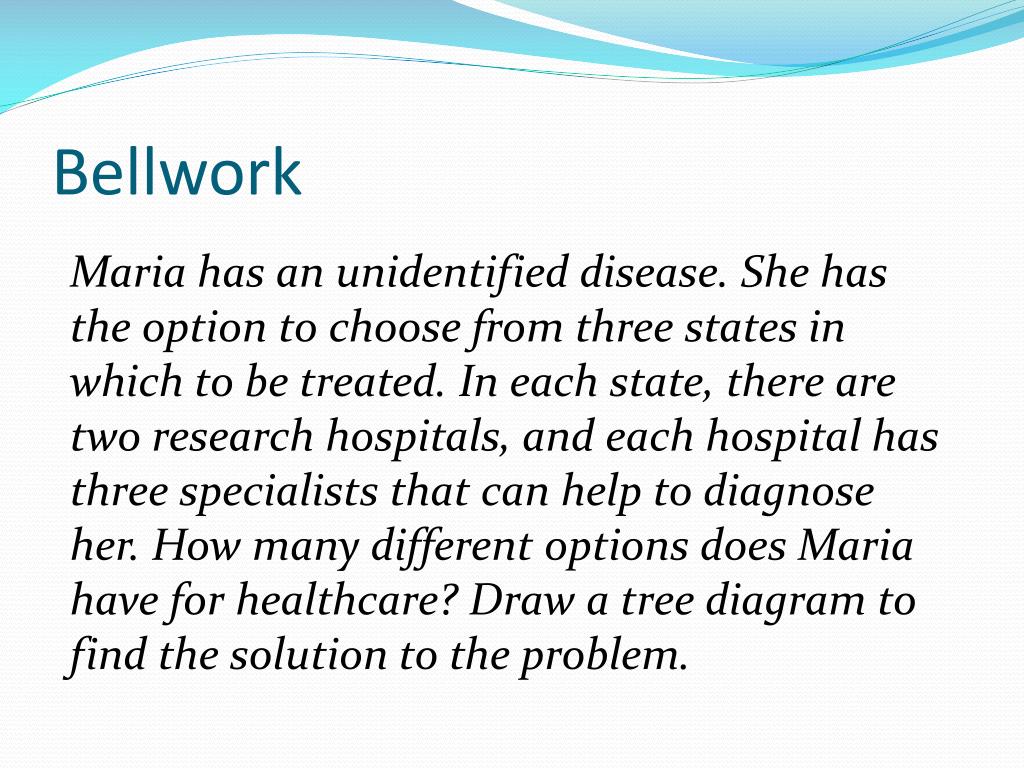 Bellwork

Maria has an unidentified disease. She has the option to choose from three states in which to be treated. In each state, there are two research hospitals, and each hospital has three specialists that can help to diagnose her. How many different options does Maria have for healthcare? Draw a tree diagram to find the solution to the problem.